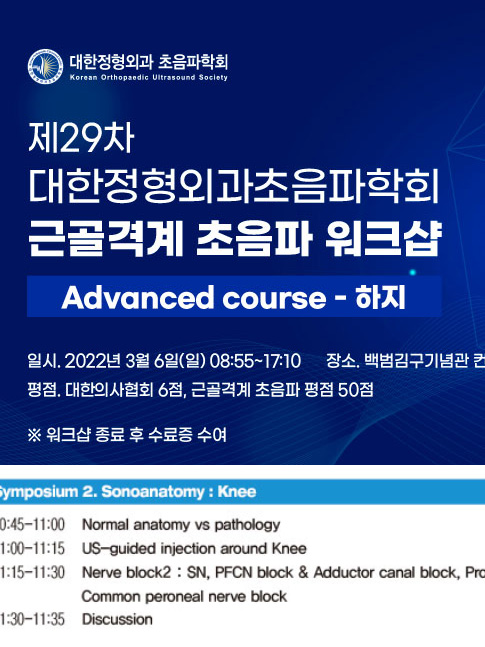 대한정형외과 초음파학회
Korean Orthopaedic Ultrasound Society

제29차
대한정형외과초음파학회
근골격계 초음파 워크샵

Advanced course - 하지

일시. 2022년 3월 6일(일) 08:55~17:10 장소. 백범김구기념관 컨
평점. 대한의사협회 6점, 근골격계 초음파 평점 50점

※ 워크샵 종료 후 수료증 수여

Symposium 2. Sonoanatomy : Knee

| | |
|---|---|
| 0:45-11:00 | Normal anatomy vs pathology |
| 1:00-11:15 | US-guided injection around Knee |
| 1:15-11:30 | Nerve block2 : SN, PFCN block & Adductor canal block, Pro Common peroneal nerve block |
| 1:30-11:35 | Discussion |